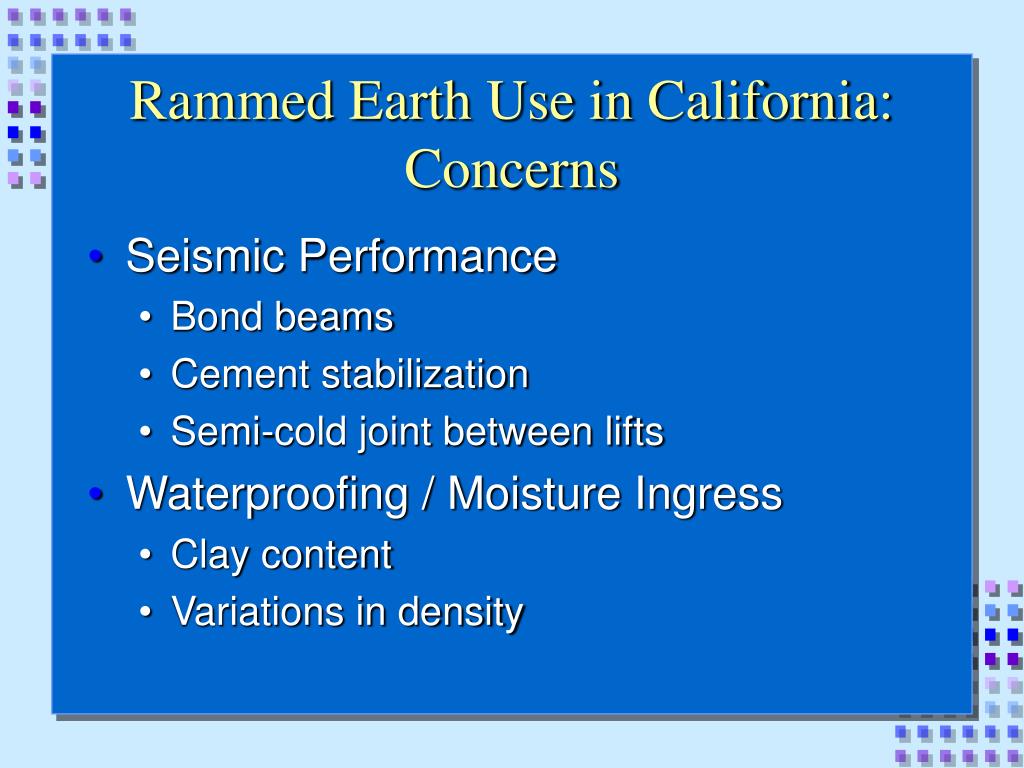 Rammed Earth Use in California: Concerns

• Seismic Performance
  • Bond beams
  • Cement stabilization
  • Semi-cold joint between lifts
• Waterproofing / Moisture Ingress
  • Clay content
  • Variations in density